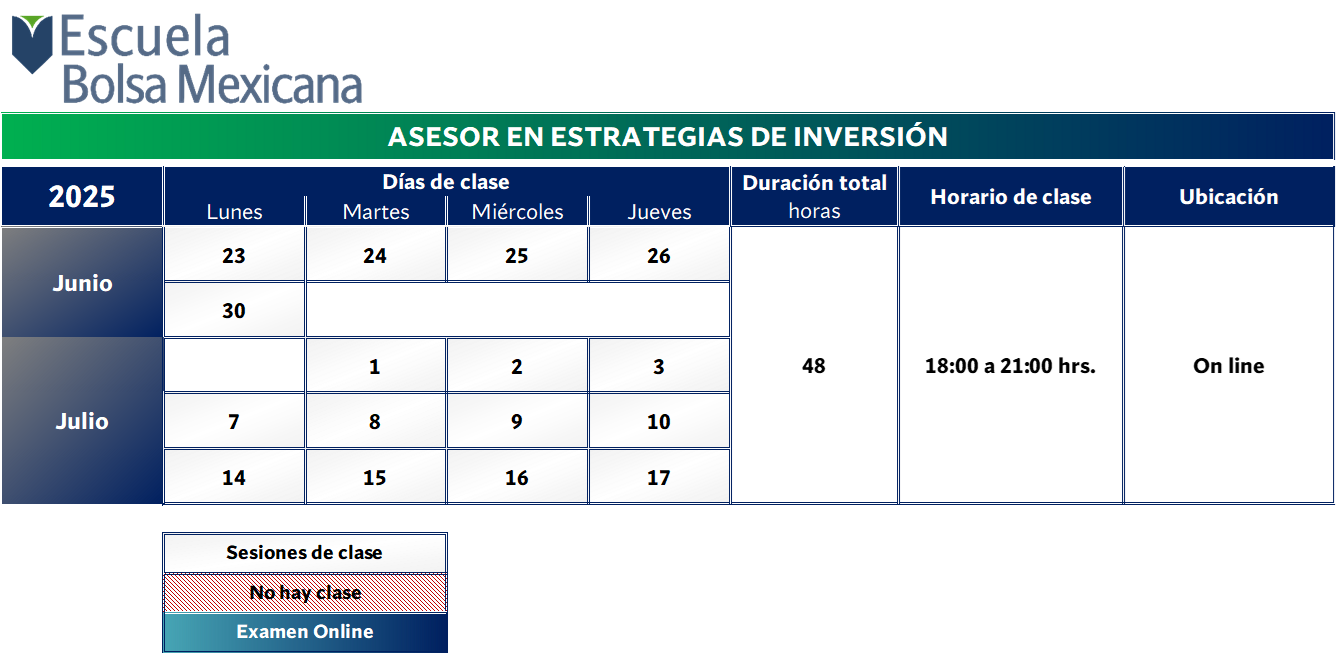 Escuela
Bolsa Mexicana

ASESOR EN ESTRATEGIAS DE INVERSIÓN

| 2025 | Días de clase Lunes | Martes | Miércoles | Jueves | Duración total horas | Horario de clase | Ubicación |
|---|---|---|---|---|---|---|---|
| Junio | 23 | 24 | 25 | 26 | 48 | 18:00 a 21:00 hrs. | On line |
| | 30 | | | | | | |
| Julio | | 1 | 2 | 3 | | | |
| | 7 | 8 | 9 | 10 | | | |
| | 14 | 15 | 16 | 17 | | | |

Sesiones de clase
No hay clase
Examen Online